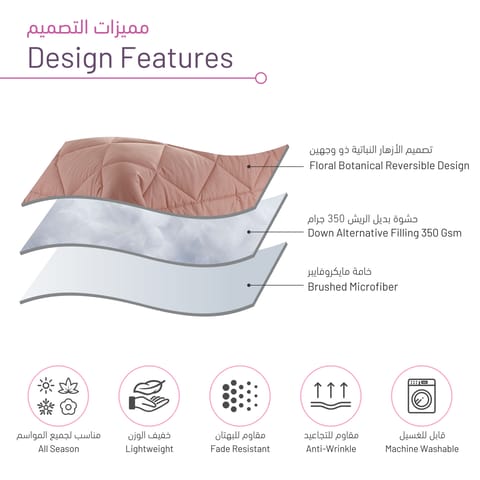 مميزات التصميم
Design Features

تصميم الأزهار النباتية ذو وجهين
Floral Botanical Reversible Design

حشوة بديل الريش 350 جرام
Down Alternative Filling 350 Gsm

خامة مايكروفايبر
Brushed Microfiber

مناسب لجميع المواسم
All Season

خفيف الوزن
Lightweight

مقاوم للبهتان
Fade Resistant

مقاوم للتجاعيد
Anti-Wrinkle

قابل للغسيل
Machine Washable